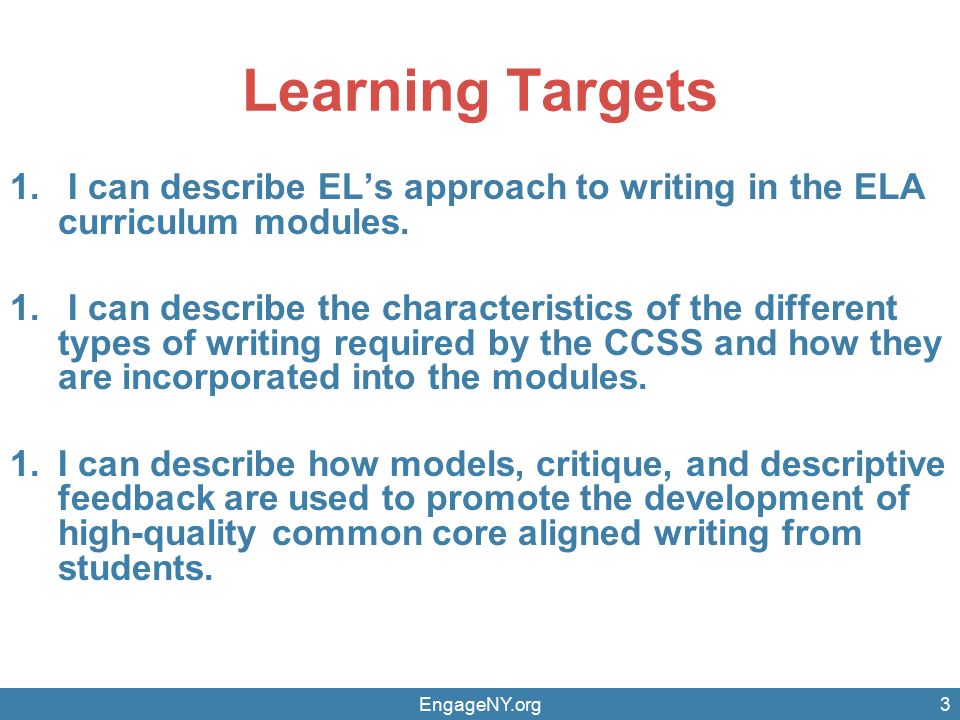 Learning Targets

1. I can describe EL’s approach to writing in the ELA curriculum modules.

1. I can describe the characteristics of the different types of writing required by the CCSS and how they are incorporated into the modules.

1. I can describe how models, critique, and descriptive feedback are used to promote the development of high-quality common core aligned writing from students.

EngageNY.org

3